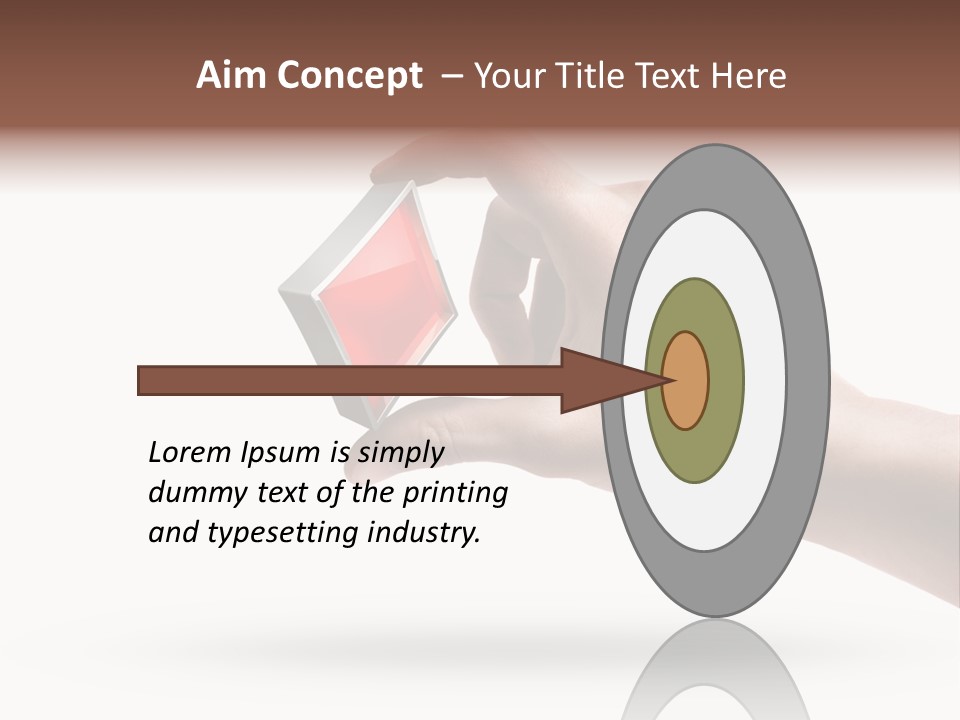 Aim Concept – Your Title Text Here

Lorem Ipsum is simply dummy text of the printing and typesetting industry.